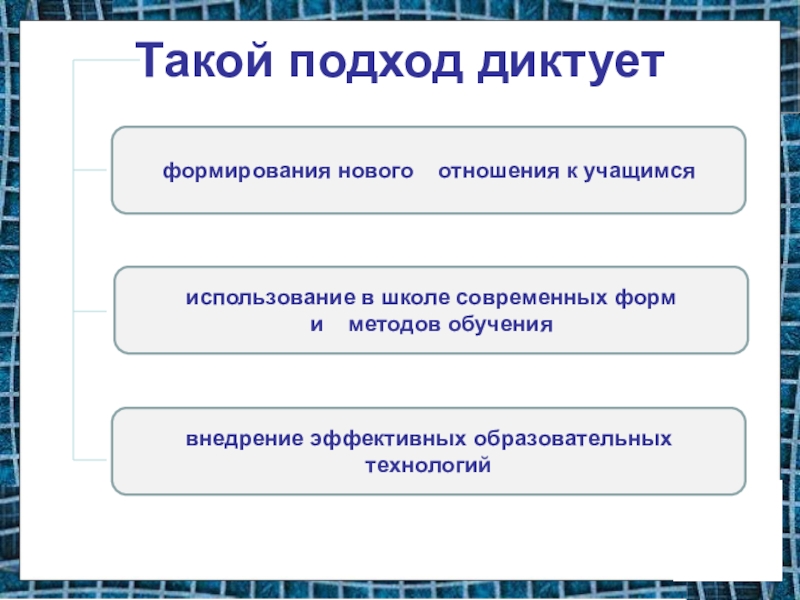 Такой подход диктует

формирования нового отношения к учащимся

использование в школе современных форм и методов обучения

внедрение эффективных образовательных технологий